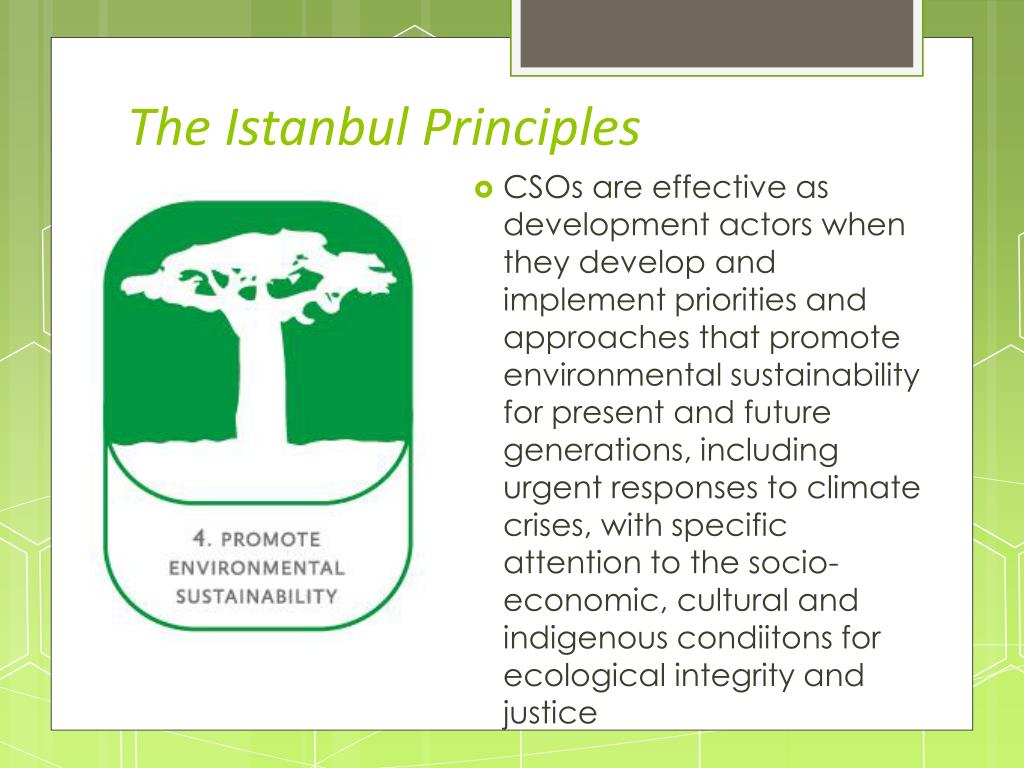 The Istanbul Principles

4. PROMOTE ENVIRONMENTAL SUSTAINABILITY

CSOs are effective as development actors when they develop and implement priorities and approaches that promote environmental sustainability for present and future generations, including urgent responses to climate crises, with specific attention to the socio-economic, cultural and indigenous condiitons for ecological integrity and justice